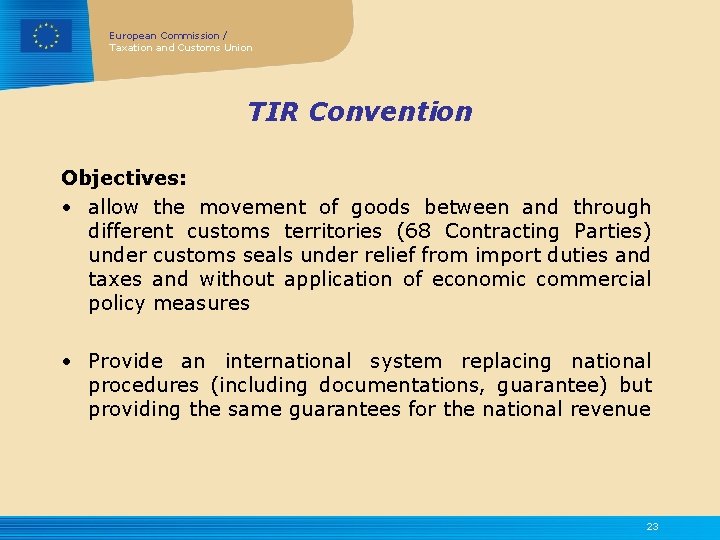 European Commission /
Taxation and Customs Union

TIR Convention

Objectives:

• allow the movement of goods between and through different customs territories (68 Contracting Parties) under customs seals under relief from import duties and taxes and without application of economic commercial policy measures

• Provide an international system replacing national procedures (including documentations, guarantee) but providing the same guarantees for the national revenue

23